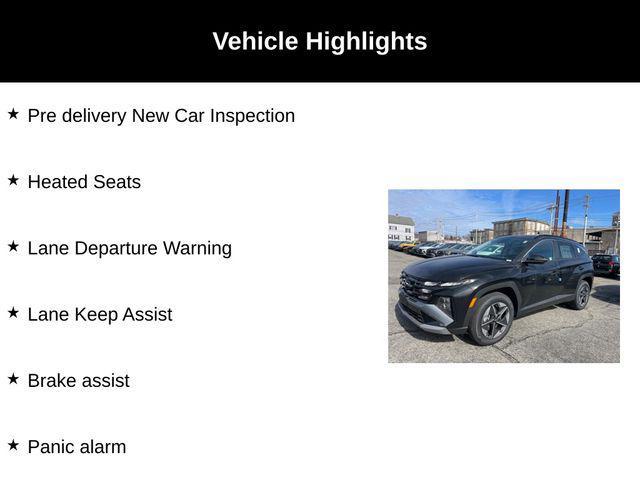 Vehicle Highlights

★ Pre delivery New Car Inspection

★ Heated Seats

★ Lane Departure Warning

★ Lane Keep Assist

★ Brake assist

★ Panic alarm